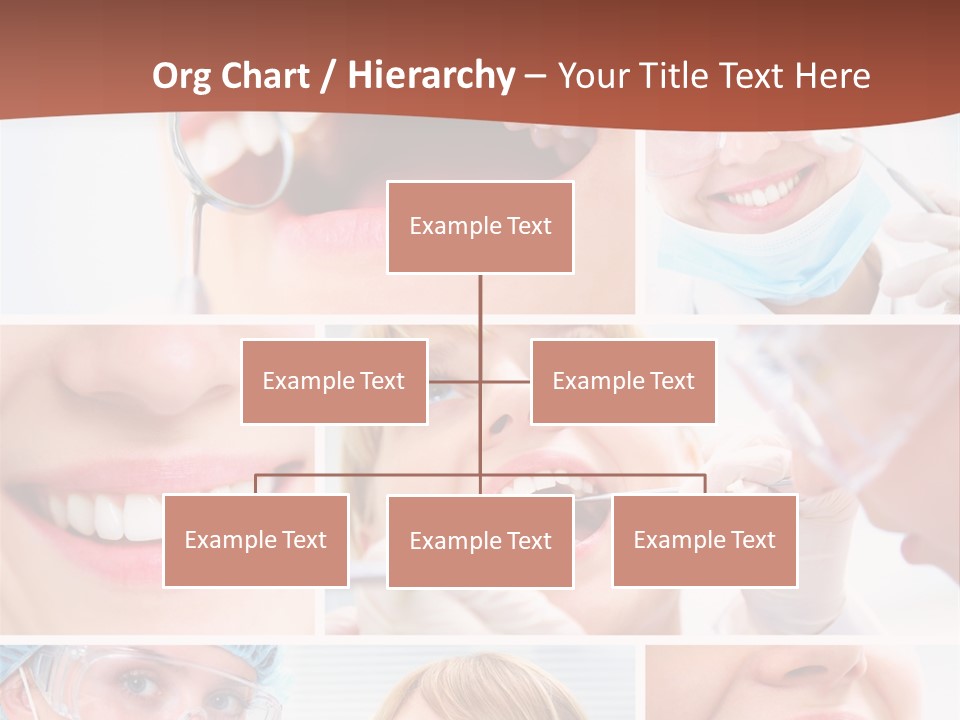 Org Chart / Hierarchy – Your Title Text Here

Example Text

Example Text

Example Text

Example Text

Example Text

Example Text